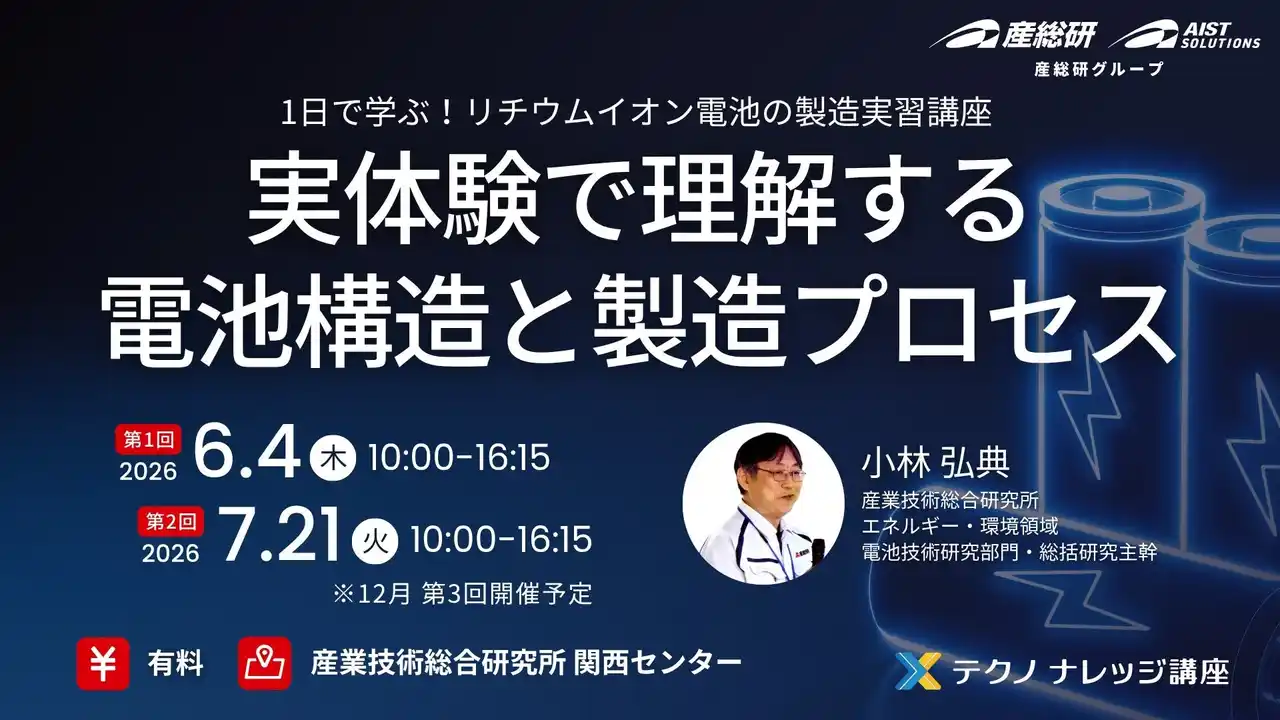 産総研 AIST SOLUTIONS
産総研グループ

1日で学ぶ！リチウムイオン電池の製造実習講座

実体験で理解する
電池構造と製造プロセス

第1回
2026 6.4 木 10:00-16:15

第2回
2026 7.21 火 10:00-16:15

※12月 第3回開催予定

小林 弘典
産業技術総合研究所
エネルギー・環境領域
電池技術研究部門・総括研究主幹

¥ 有料

産業技術総合研究所 関西センター

テクノ ナレッジ講座